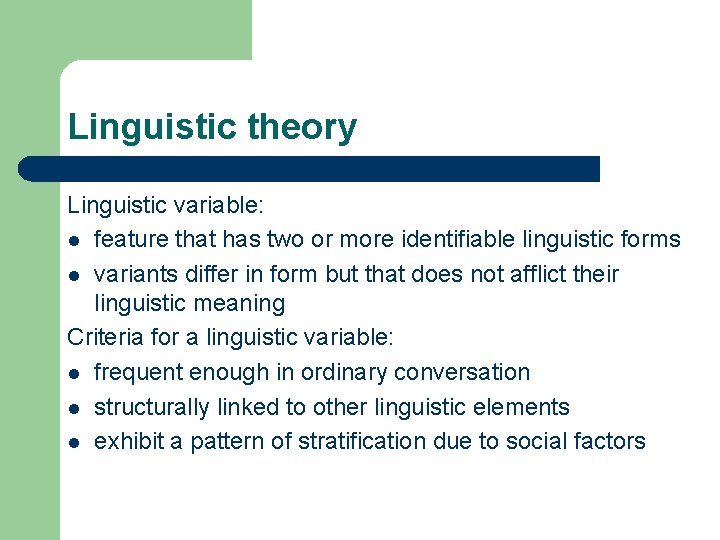 Linguistic theory

Linguistic variable:
- feature that has two or more identifiable linguistic forms
- variants differ in form but that does not afflict their linguistic meaning

Criteria for a linguistic variable:
- frequent enough in ordinary conversation
- structurally linked to other linguistic elements
- exhibit a pattern of stratification due to social factors